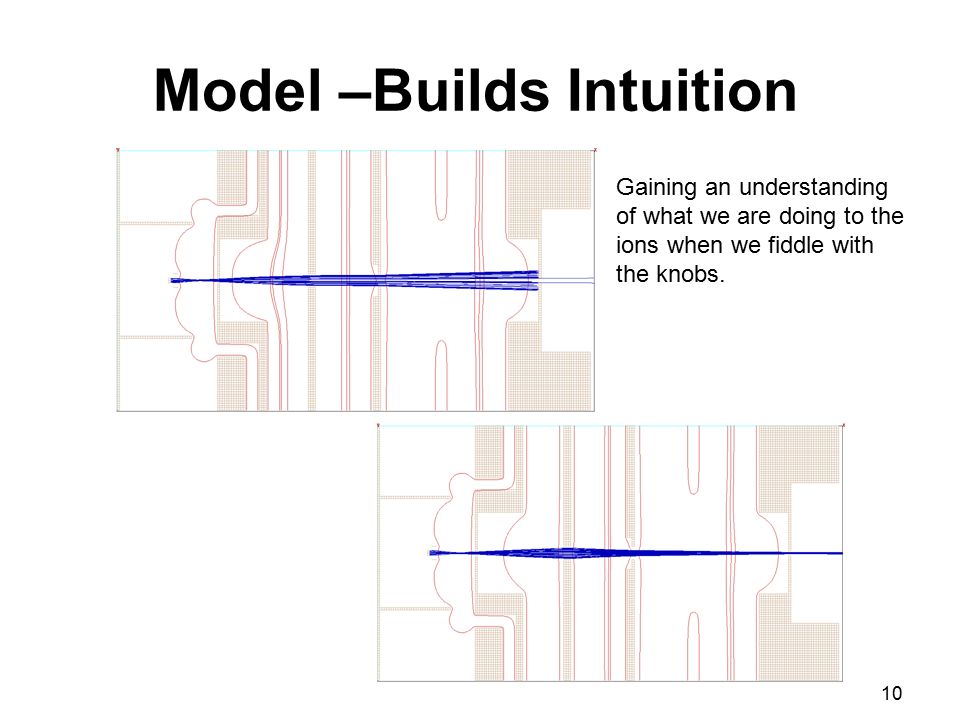 Model –Builds Intuition

Gaining an understanding of what we are doing to the ions when we fiddle with the knobs.

10